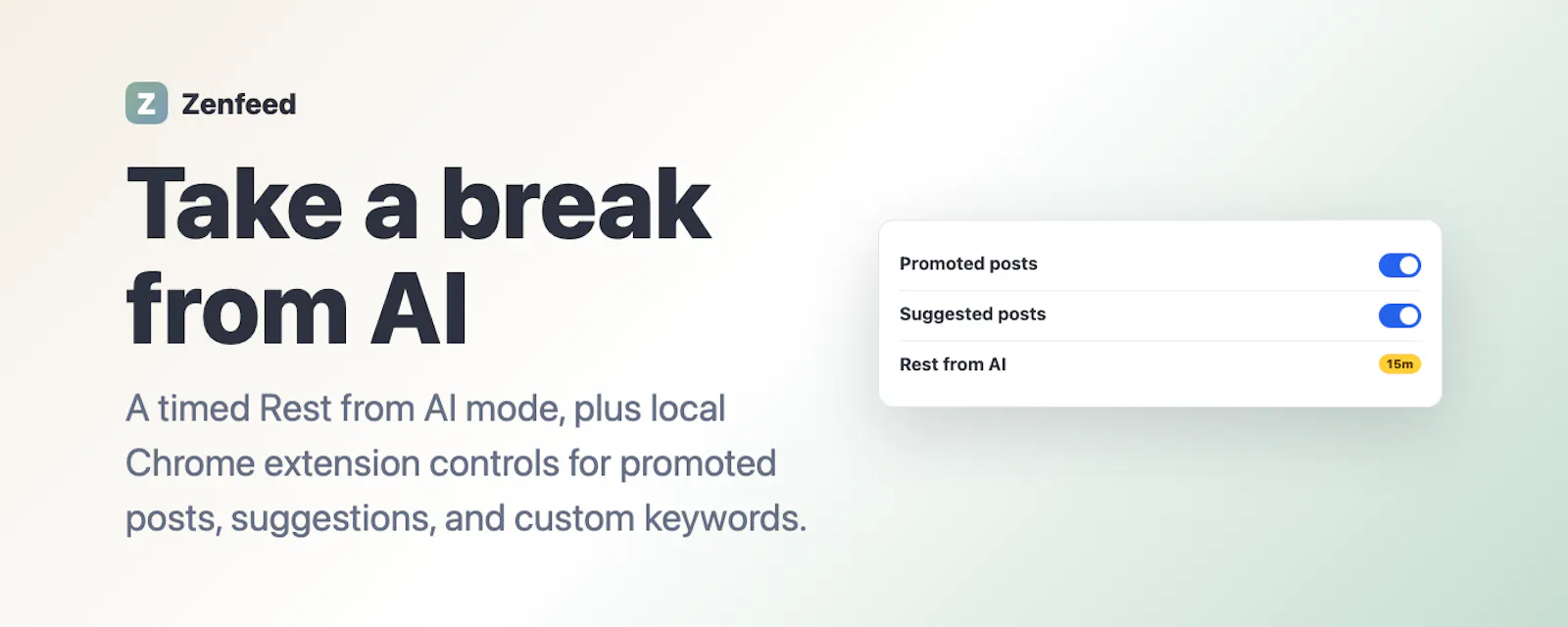 Z Zenfeed

Take a break from AI

A timed Rest from AI mode, plus local Chrome extension controls for promoted posts, suggestions, and custom keywords.

Promoted posts

Suggested posts

Rest from AI 15m